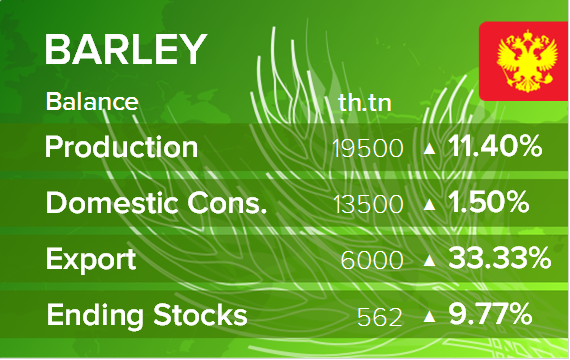 BARLEY

| Balance | th.tn | |
|---|---|---|
| Production | 19500 | ▲ 11.40% |
| Domestic Cons. | 13500 | ▲ 1.50% |
| Export | 6000 | ▲ 33.33% |
| Ending Stocks | 562 | ▲ 9.77% |